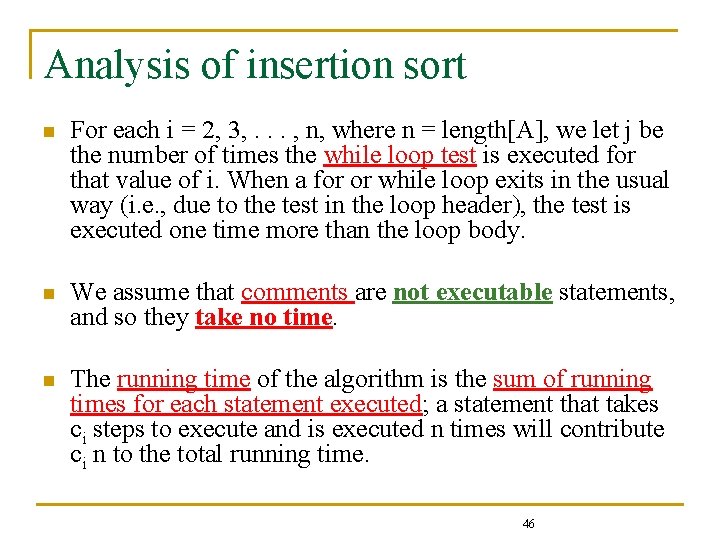 Analysis of insertion sort

For each i = 2, 3, . . . , n, where n = length[A], we let j be the number of times the while loop test is executed for that value of i. When a for or while loop exits in the usual way (i.e., due to the test in the loop header), the test is executed one time more than the loop body.

We assume that comments are not executable statements, and so they take no time.

The running time of the algorithm is the sum of running times for each statement executed; a statement that takes $c_i$ steps to execute and is executed n times will contribute $c_i$ n to the total running time.

46